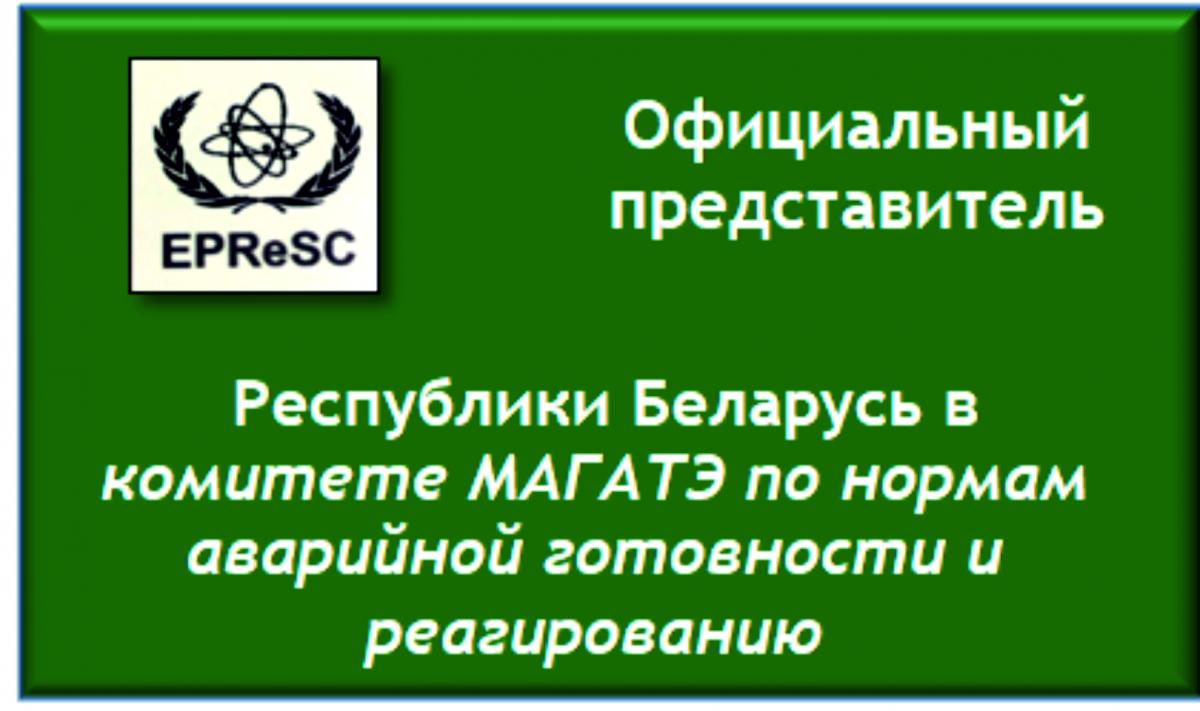 EPReSC

Официальный представитель

Республики Беларусь в комитете МАГАТЭ по нормам аварийной готовности и реагированию